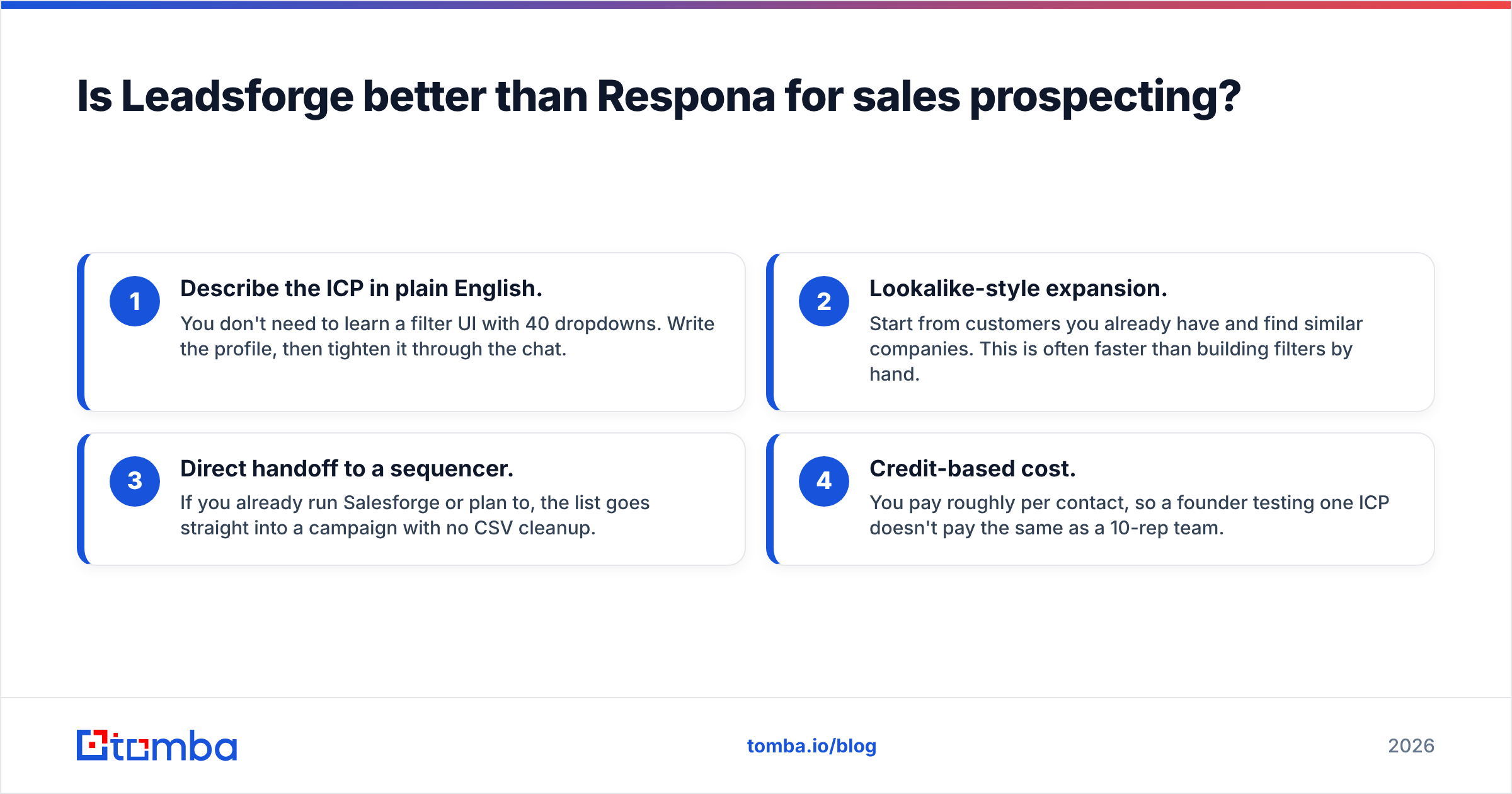 Is Leadsforge better than Respona for sales prospecting?

1

Describe the ICP in plain English.

You don't need to learn a filter UI with 40 dropdowns. Write the profile, then tighten it through the chat.

2

Lookalike-style expansion.

Start from customers you already have and find similar companies. This is often faster than building filters by hand.

3

Direct handoff to a sequencer.

If you already run Salesforge or plan to, the list goes straight into a campaign with no CSV cleanup.

4

Credit-based cost.

You pay roughly per contact, so a founder testing one ICP doesn't pay the same as a 10-rep team.

tomba

tomba.io/blog

2026